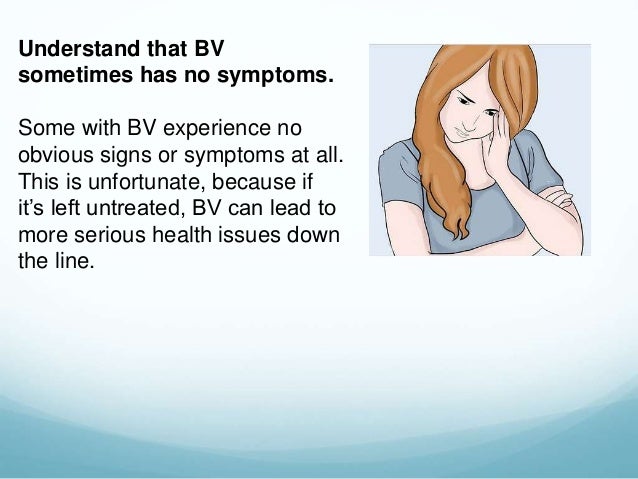 Understand that BV sometimes has no symptoms.

Some with BV experience no obvious signs or symptoms at all. This is unfortunate, because if it’s left untreated, BV can lead to more serious health issues down the line.